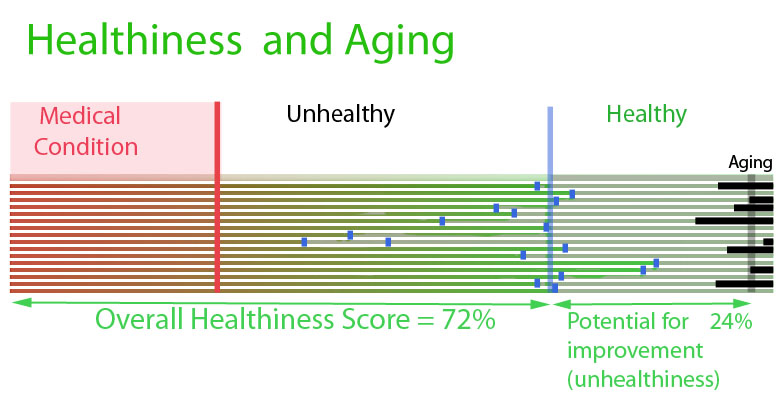 Healthiness and Aging

Medical Condition

Unhealthy

Healthy

Aging

Overall Healthiness Score = 72%

Potential for improvement (unhealthiness) 24%